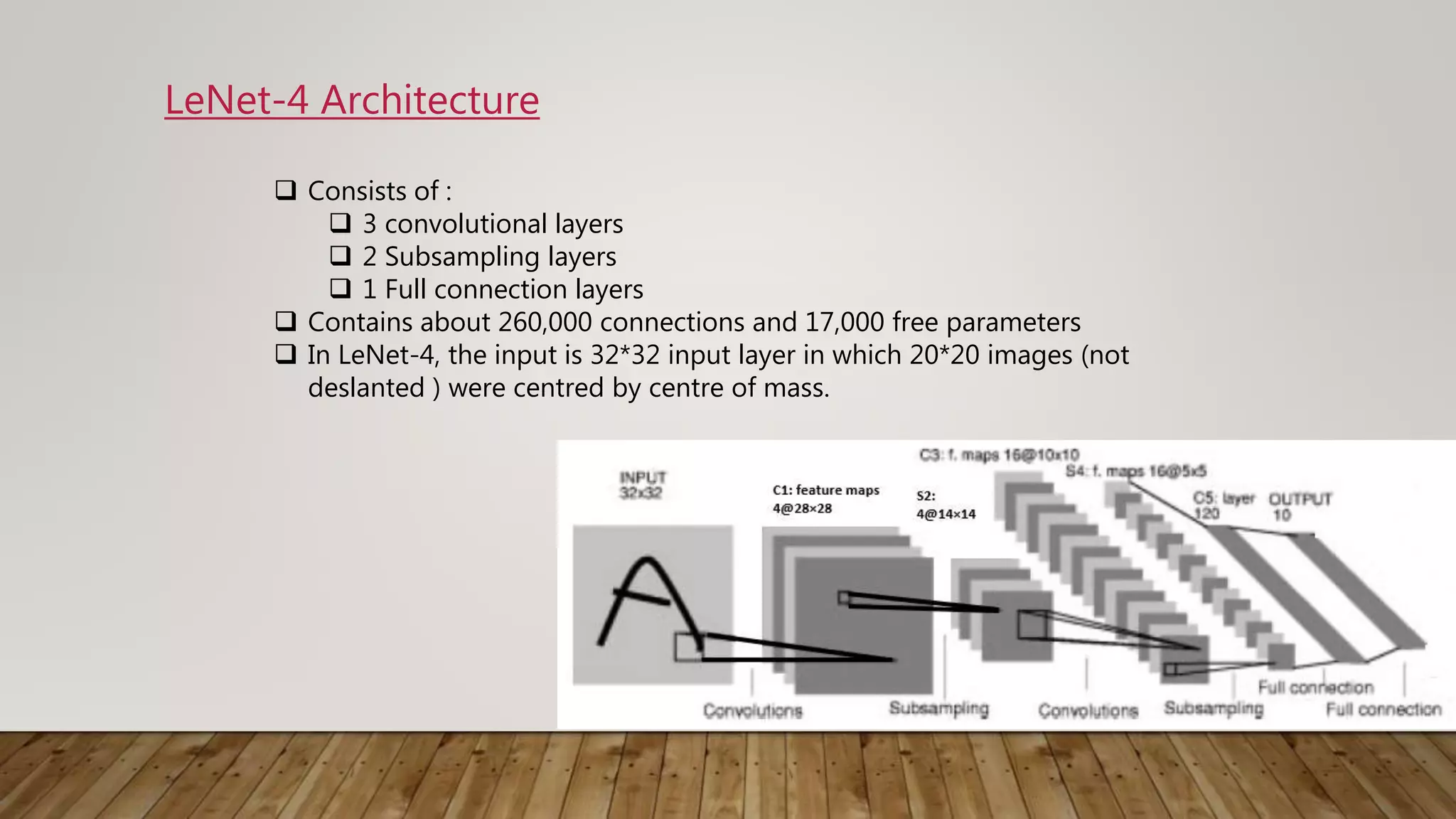 LeNet-4 Architecture

❑ Consists of :
❑ 3 convolutional layers
❑ 2 Subsampling layers
❑ 1 Full connection layers
❑ Contains about 260,000 connections and 17,000 free parameters
❑ In LeNet-4, the input is 32*32 input layer in which 20*20 images (not deslanted ) were centred by centre of mass.

INPUT 32x32
C1: feature maps 4@28×28
S2: 4@14×14
C3: f. maps 16@10x10
S4: f. maps 16@5x5
C5: layer 120
OUTPUT 10
Convolutions
Subsampling
Convolutions
Subsampling
Full connection
Full connection